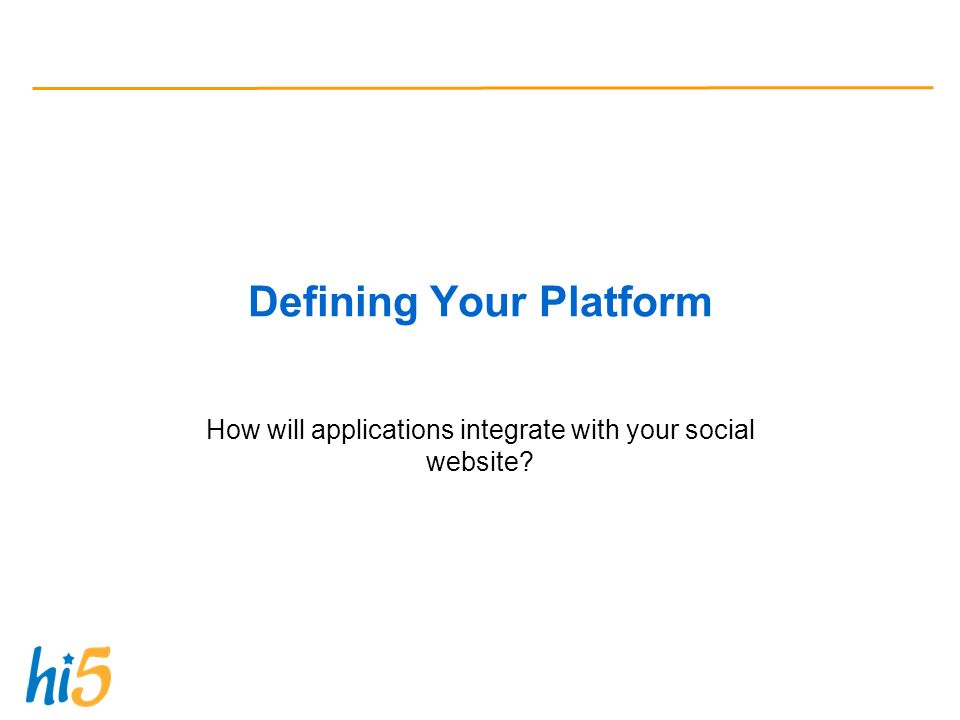 Defining Your Platform

How will applications integrate with your social website?

hi5